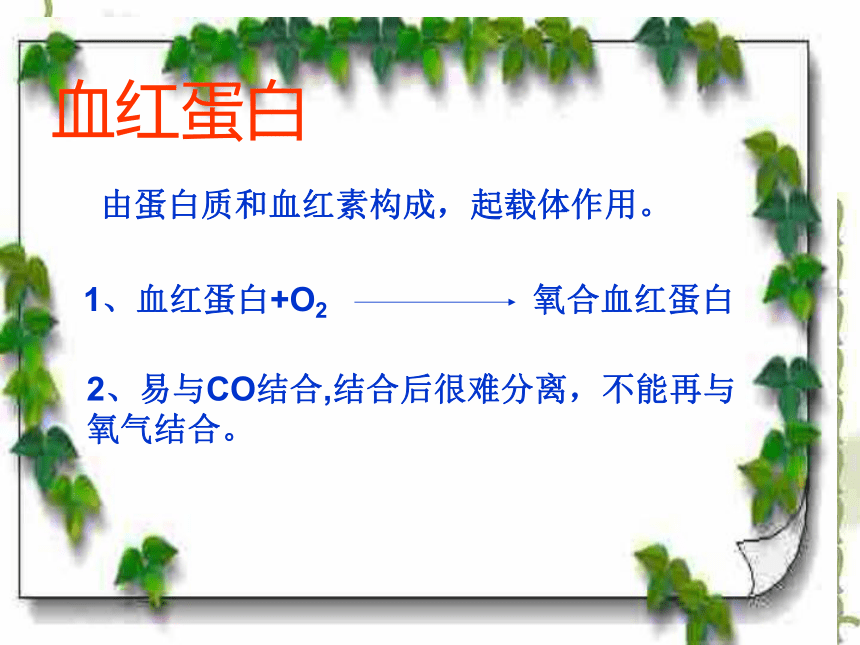 血红蛋白

由蛋白质和血红素构成，起载体作用。

1、血红蛋白+$O_2$ $\longrightarrow$ 氧合血红蛋白

2、易与CO结合,结合后很难分离，不能再与氧气结合。